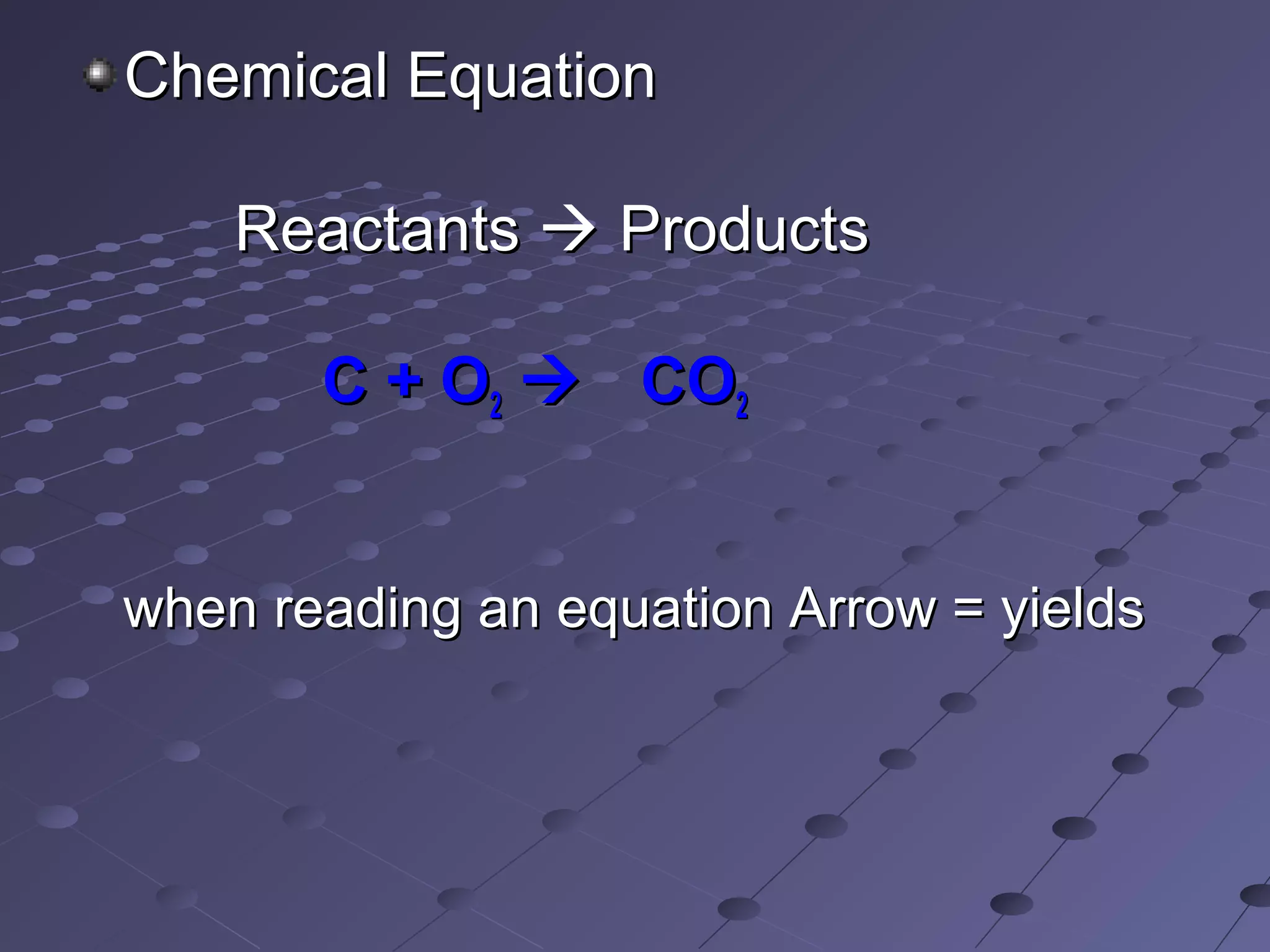 Chemical Equation

Reactants → Products

$C + O_2 \rightarrow CO_2$

when reading an equation Arrow = yields